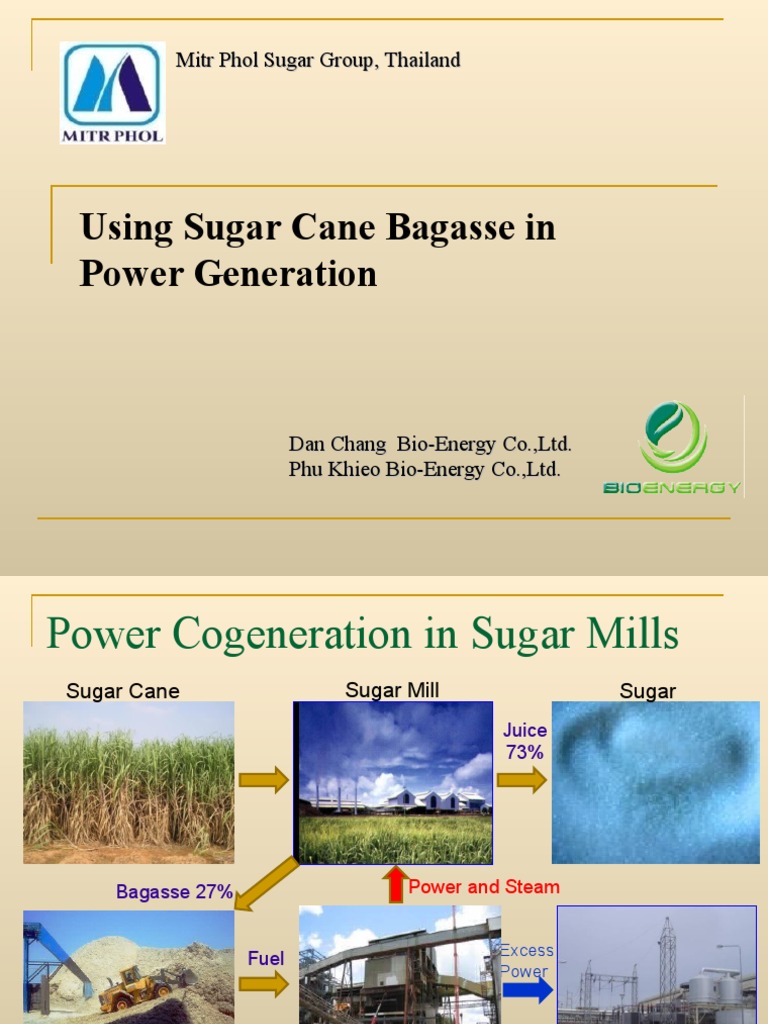 MITR PHOL

Mitr Phol Sugar Group, Thailand

Using Sugar Cane Bagasse in Power Generation

Dan Chang Bio-Energy Co.,Ltd.
Phu Khieo Bio-Energy Co.,Ltd.

BIOENERGY

Power Cogeneration in Sugar Mills

Sugar Cane

Sugar Mill

Sugar

Juice 73%

Bagasse 27%

Power and Steam

Fuel

Excess Power